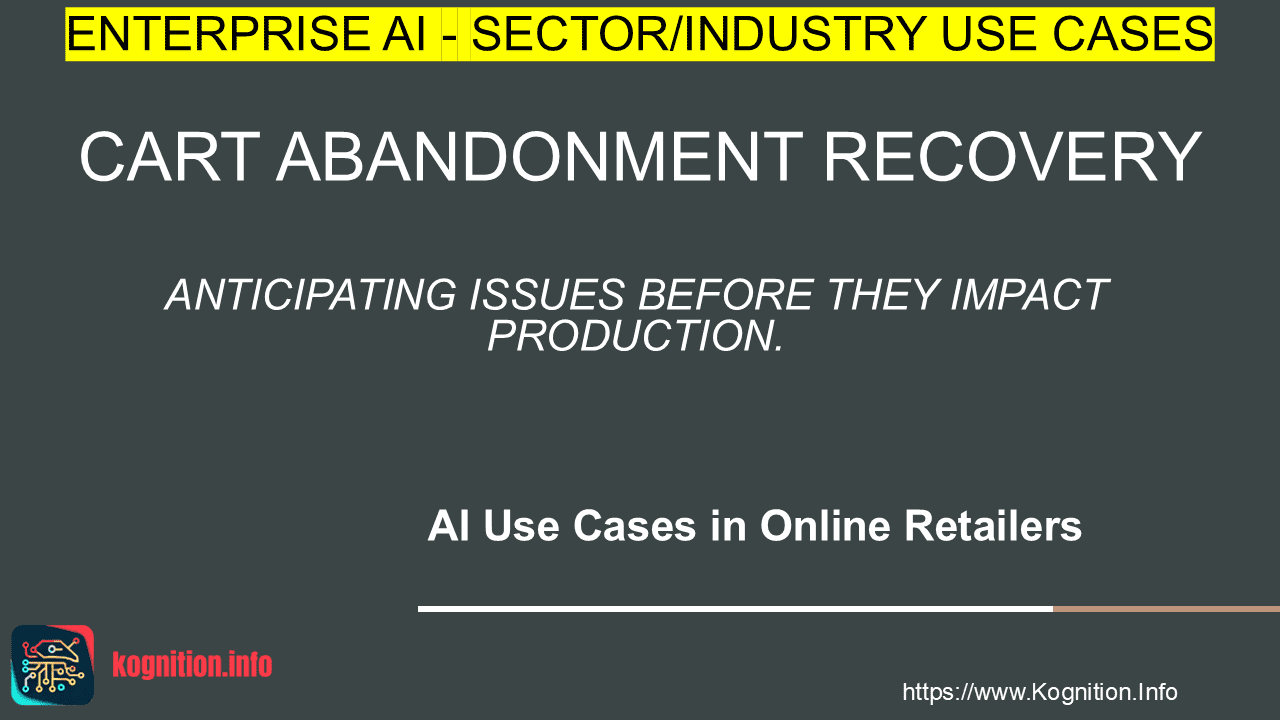 ENTERPRISE AI - SECTOR/INDUSTRY USE CASES

CART ABANDONMENT RECOVERY

ANTICIPATING ISSUES BEFORE THEY IMPACT PRODUCTION.

AI Use Cases in Online Retailers

kognition.info

https://www.Kognition.Info